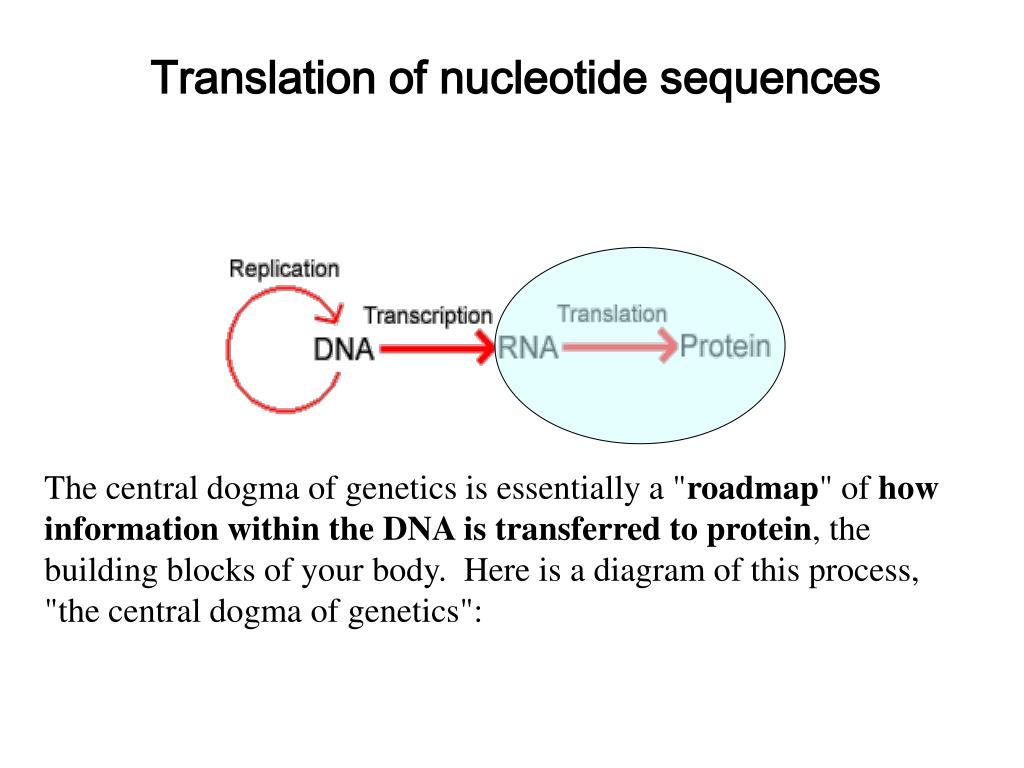 Translation of nucleotide sequences

Replication

Transcription

Translation

DNA

RNA

Protein

The central dogma of genetics is essentially a "roadmap" of how information within the DNA is transferred to protein, the building blocks of your body. Here is a diagram of this process, "the central dogma of genetics":